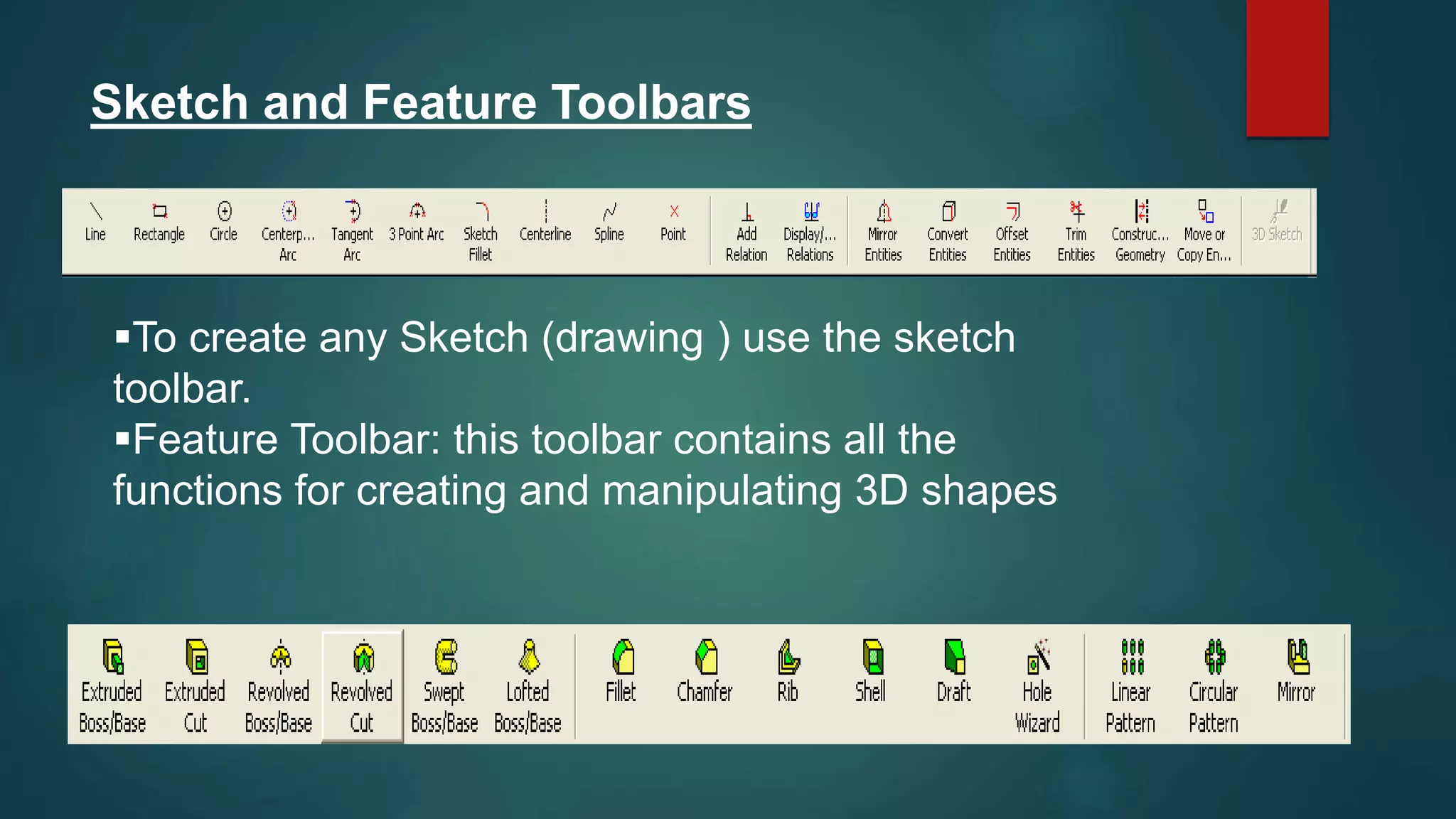 Sketch and Feature Toolbars

Line Rectangle Circle Centerp... Arc Tangent Arc 3 Point Arc Sketch Fillet Centerline Spline Point Add Relation Display/... Relations Mirror Entities Convert Entities Offset Entities Trim Entities Construc... Geometry Move or Copy En... 3D Sketch

▪To create any Sketch (drawing ) use the sketch toolbar.
▪Feature Toolbar: this toolbar contains all the functions for creating and manipulating 3D shapes

Extruded Boss/Base Extruded Cut Revolved Boss/Base Revolved Cut Swept Boss/Base Lofted Boss/Base Fillet Chamfer Rib Shell Draft Hole Wizard Linear Pattern Circular Pattern Mirror